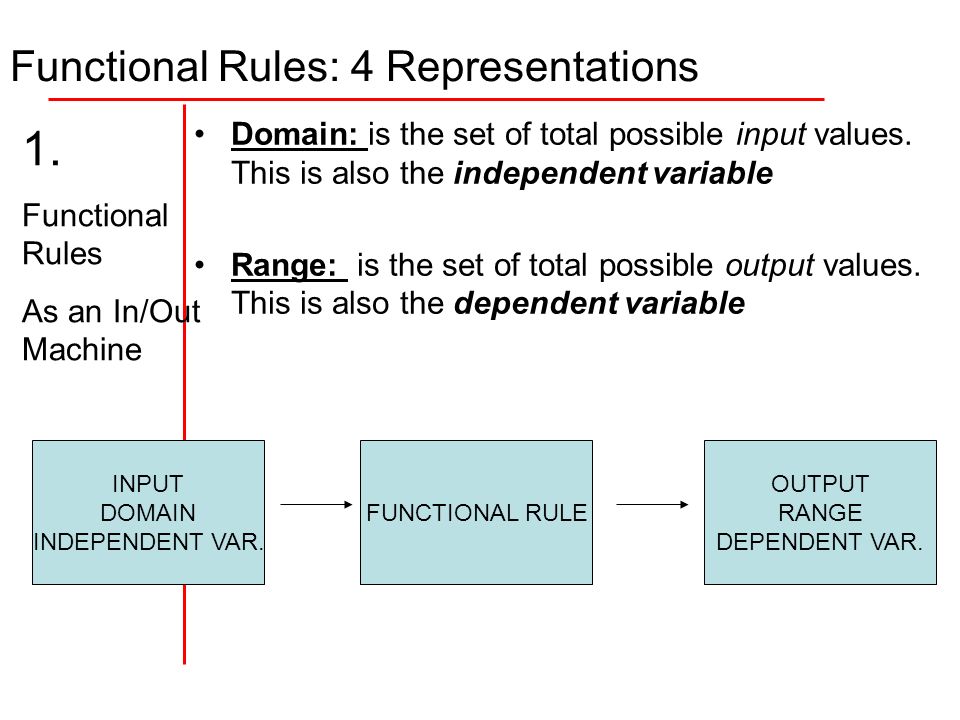 Functional Rules: 4 Representations

1.

Functional Rules

As an In/Out Machine

• Domain: is the set of total possible input values. This is also the independent variable

• Range: is the set of total possible output values. This is also the dependent variable

INPUT
DOMAIN
INDEPENDENT VAR.

FUNCTIONAL RULE

OUTPUT
RANGE
DEPENDENT VAR.